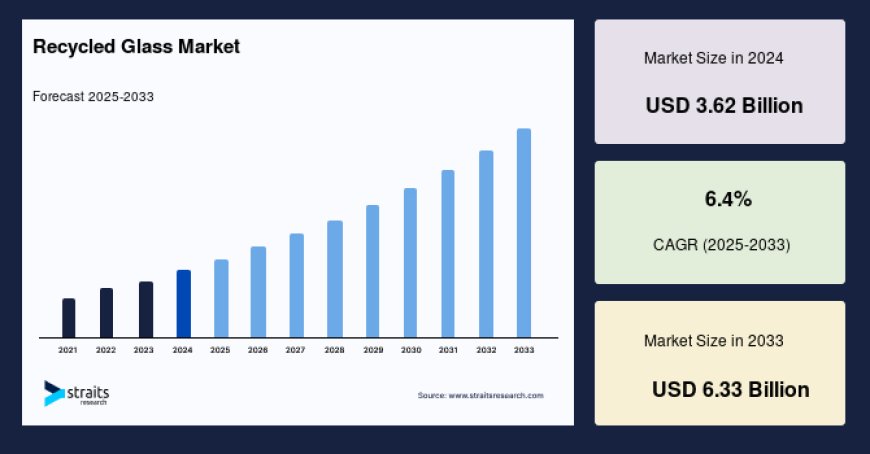 Recycled Glass Market

Forecast 2025-2033

2021 2022 2023 2024 2025 2026 2027 2028 2029 2030 2031 2032 2033

straits research

Source: www.straitsresearch.com

Market Size in 2024

USD 3.62 Billion

6.4%

CAGR (2025-2033)

Market Size in 2033

USD 6.33 Billion